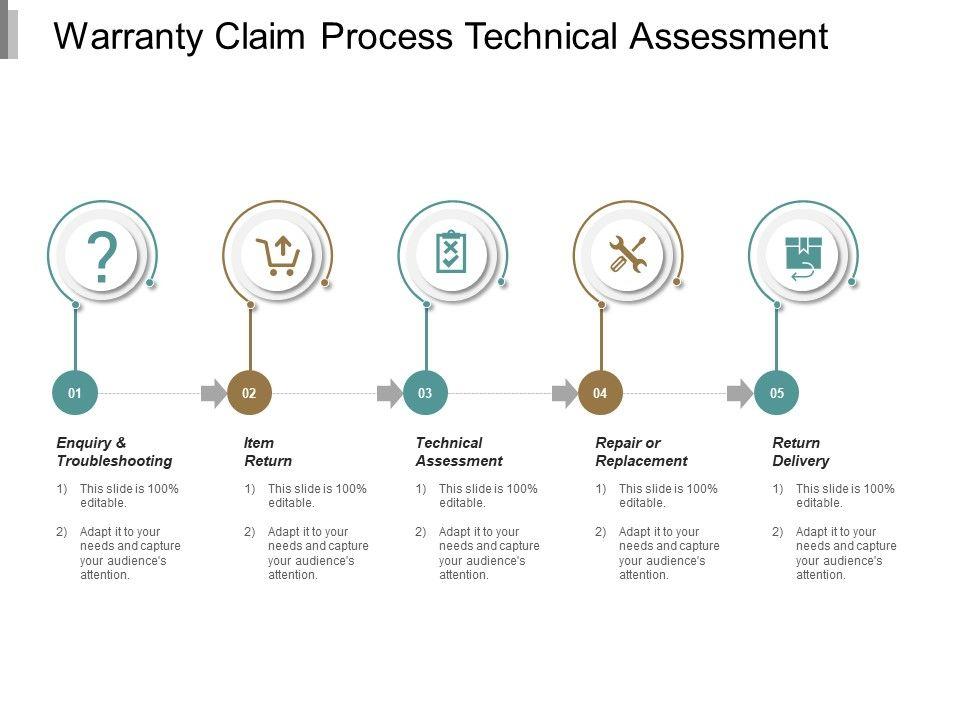 Warranty Claim Process Technical Assessment

?

01

Enquiry & Troubleshooting

1) This slide is 100% editable.

2) Adapt it to your needs and capture your audience's attention.

02

Item Return

1) This slide is 100% editable.

2) Adapt it to your needs and capture your audience's attention.

03

Technical Assessment

1) This slide is 100% editable.

2) Adapt it to your needs and capture your audience's attention.

04

Repair or Replacement

1) This slide is 100% editable.

2) Adapt it to your needs and capture your audience's attention.

05

Return Delivery

1) This slide is 100% editable.

2) Adapt it to your needs and capture your audience's attention.